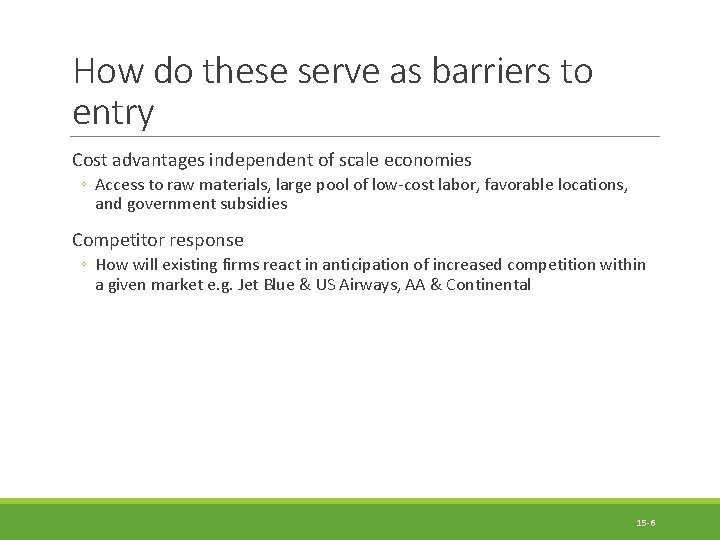 How do these serve as barriers to entry

Cost advantages independent of scale economies

◦ Access to raw materials, large pool of low-cost labor, favorable locations, and government subsidies

Competitor response

◦ How will existing firms react in anticipation of increased competition within a given market e.g. Jet Blue & US Airways, AA & Continental

15-6